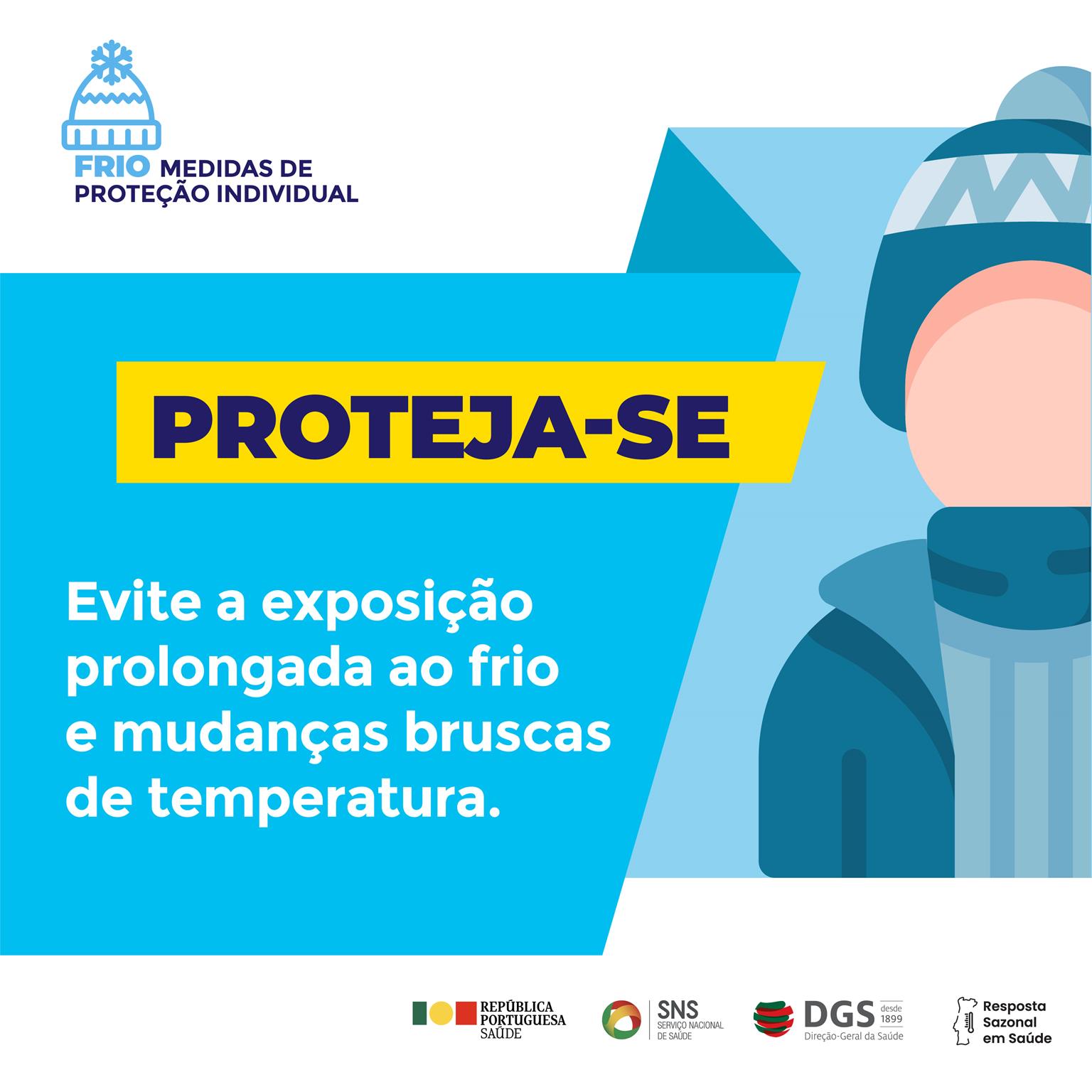 FRIO MEDIDAS DE PROTEÇÃO INDIVIDUAL

PROTEJA-SE

Evite a exposição prolongada ao frio e mudanças bruscas de temperatura.

REPÚBLICA PORTUGUESA SAÚDE

SNS SERVIÇO NACIONAL DE SAÚDE

DGS desde 1899 Direção-Geral da Saúde

Resposta Sazonal em Saúde